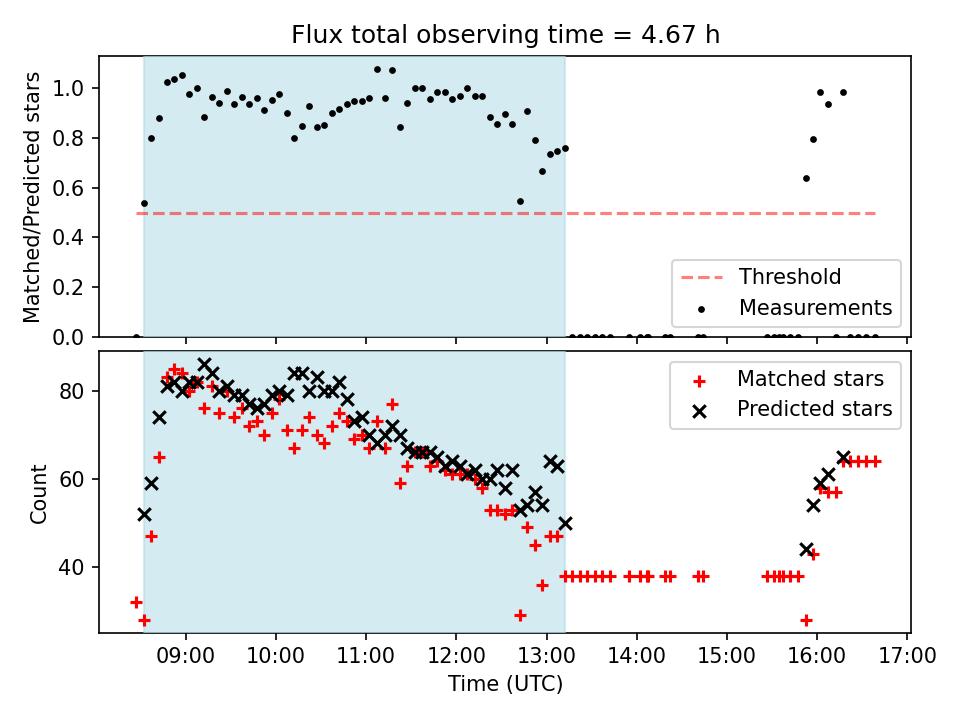 Flux total observing time = 4.67 h

Matched/Predicted stars

1.0
0.8
0.6
0.4
0.2
0.0

Threshold
Measurements

Count

80
60
40

Matched stars
Predicted stars

09:00 10:00 11:00 12:00 13:00 14:00 15:00 16:00 17:00

Time (UTC)